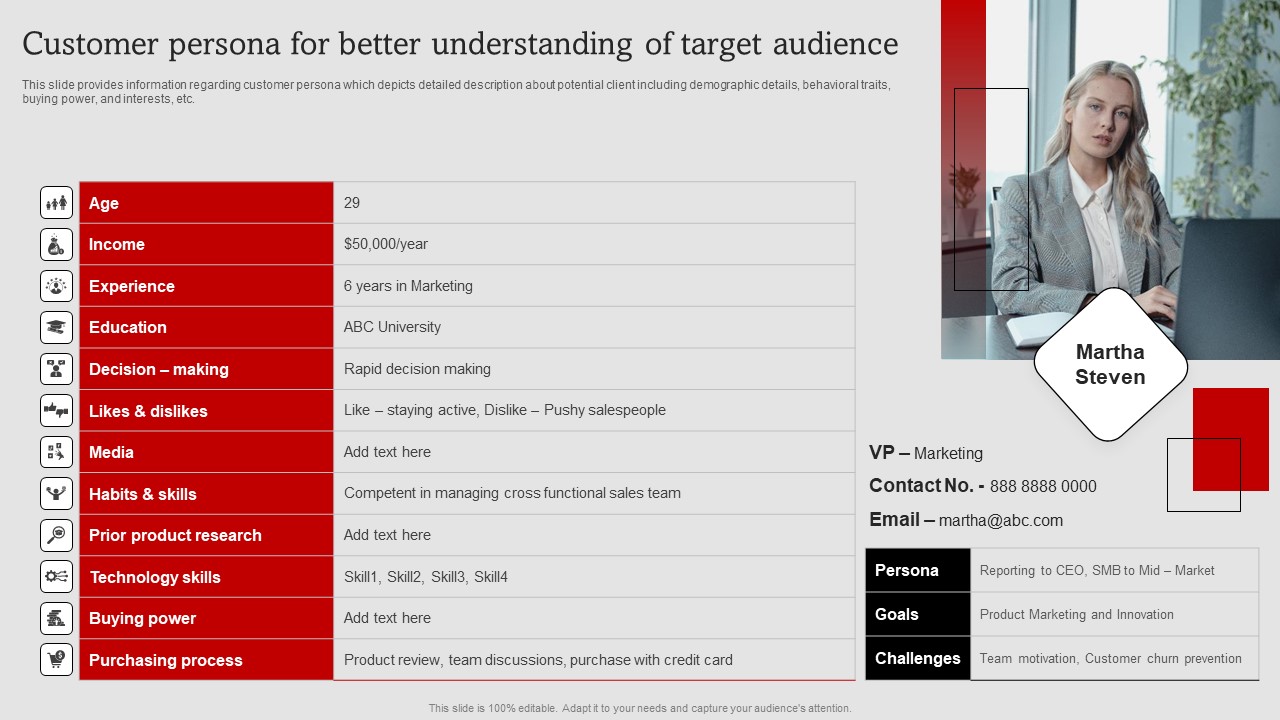 Customer persona for better understanding of target audience

This slide provides information regarding customer persona which depicts detailed description about potential client including demographic details, behavioral traits, buying power, and interests, etc.

| Age | 29 |
|---|---|
| Income | $50,000/year |
| Experience | 6 years in Marketing |
| Education | ABC University |
| Decision – making | Rapid decision making |
| Likes & dislikes | Like – staying active, Dislike – Pushy salespeople |
| Media | Add text here |
| Habits & skills | Competent in managing cross functional sales team |
| Prior product research | Add text here |
| Technology skills | Skill1, Skill2, Skill3, Skill4 |
| Buying power | Add text here |
| Purchasing process | Product review, team discussions, purchase with credit card |

Martha Steven

VP – Marketing

Contact No. - 888 8888 0000

Email – martha@abc.com

| Persona | Reporting to CEO, SMB to Mid – Market |
|---|---|
| Goals | Product Marketing and Innovation |
| Challenges | Team motivation, Customer churn prevention |

This slide is 100% editable. Adapt it to your needs and capture your audience's attention.